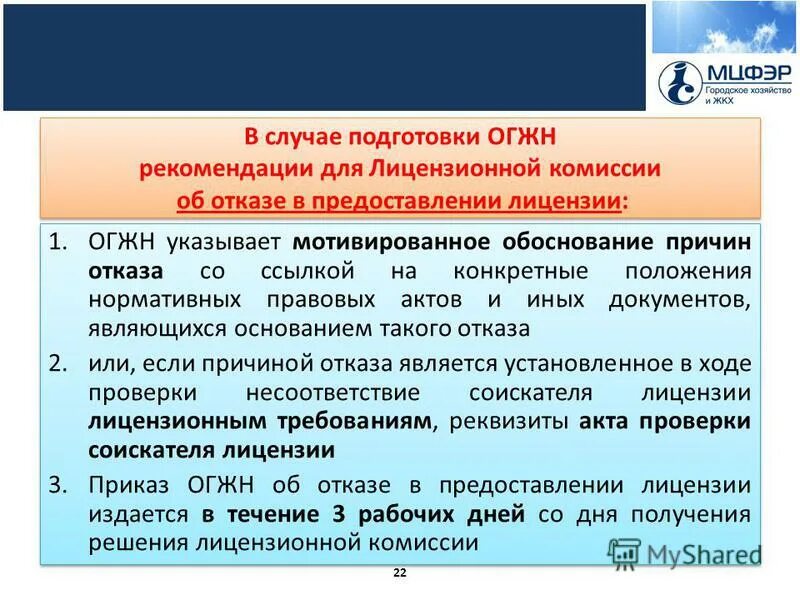 МЦФЭР
Городское хозяйство и ЖКХ

В случае подготовки ОГЖН рекомендации для Лицензионной комиссии об отказе в предоставлении лицензии:

1. ОГЖН указывает мотивированное обоснование причин отказа со ссылкой на конкретные положения нормативных правовых актов и иных документов, являющихся основанием такого отказа
2. или, если причиной отказа является установленное в ходе проверки несоответствие соискателя лицензии лицензионным требованиям, реквизиты акта проверки соискателя лицензии
3. Приказ ОГЖН об отказе в предоставлении лицензии издается в течение 3 рабочих дней со дня получения решения лицензионной комиссии

MyShared

22